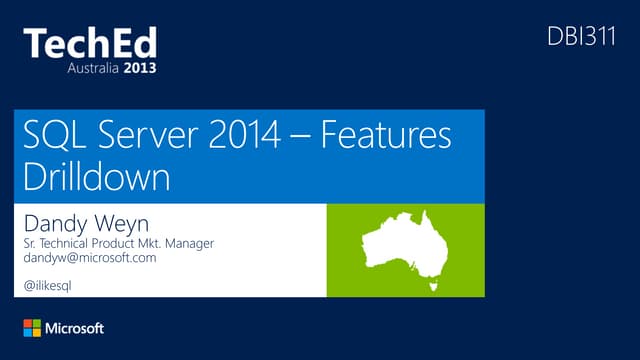 TechEd
Australia 2013

DBI311

SQL Server 2014 – Features Drilldown

Dandy Weyn
Sr. Technical Product Mkt. Manager
dandyw@microsoft.com

@ilikesql

Microsoft